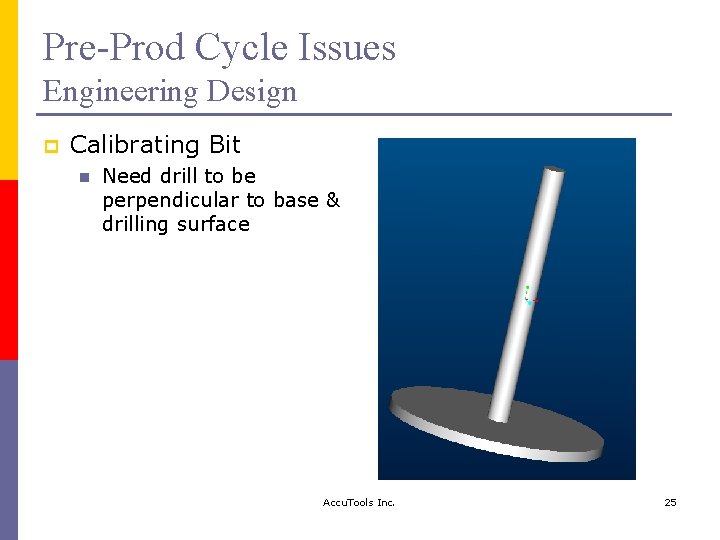 Pre-Prod Cycle Issues
Engineering Design

Calibrating Bit
Need drill to be perpendicular to base & drilling surface

AccuTools Inc.

25